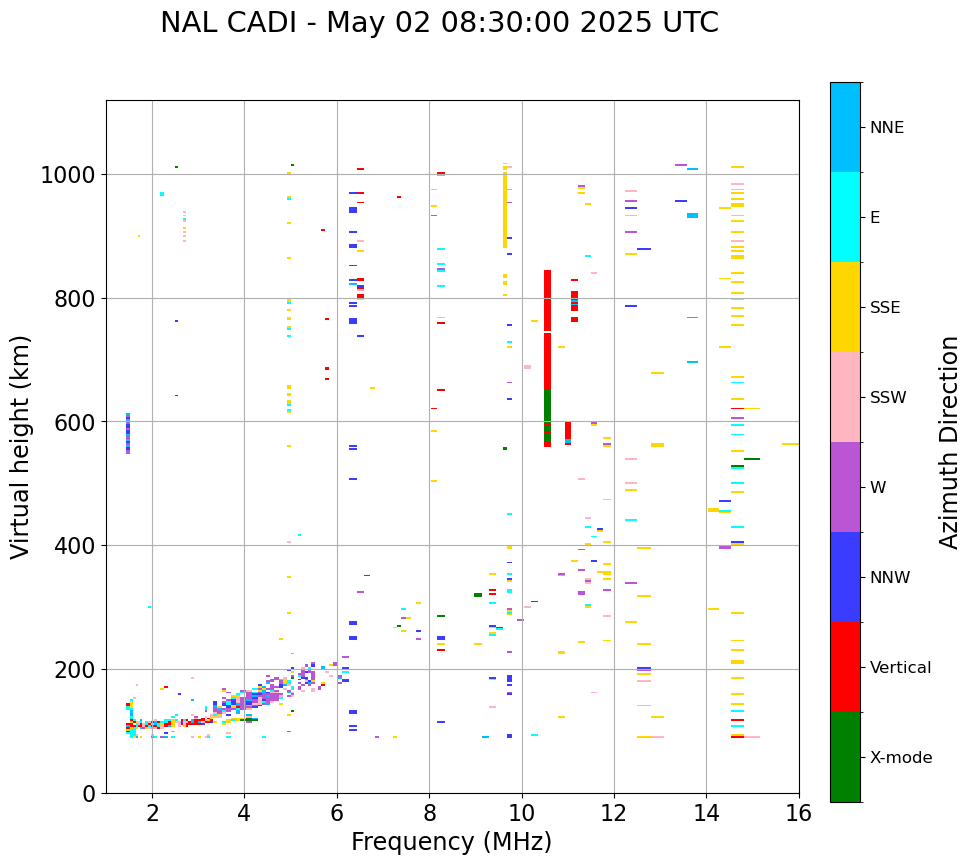 NAL CADI - May 02 08:30:00 2025 UTC

Virtual height (km)

1000
800
600
400
200
0

2
4
6
8
10
12
14
16

Frequency (MHz)

NNE
E
SSE
SSW
W
NNW
Vertical
X-mode

Azimuth Direction